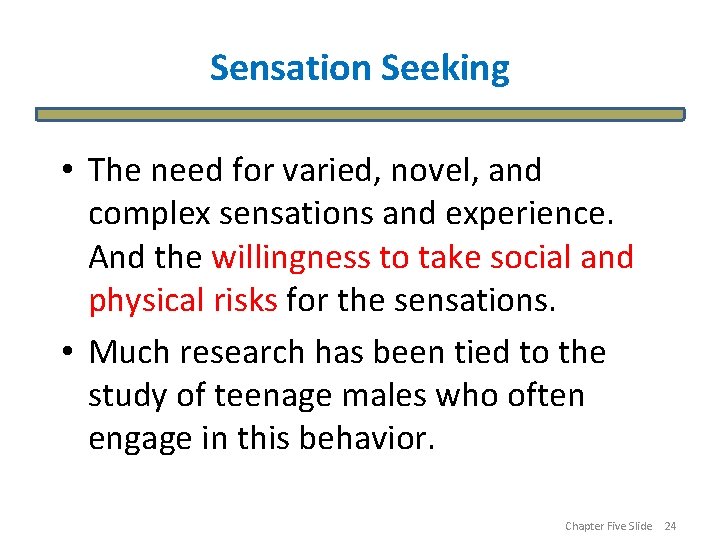 Sensation Seeking

• The need for varied, novel, and complex sensations and experience. And the willingness to take social and physical risks for the sensations.

• Much research has been tied to the study of teenage males who often engage in this behavior.

Chapter Five Slide 24